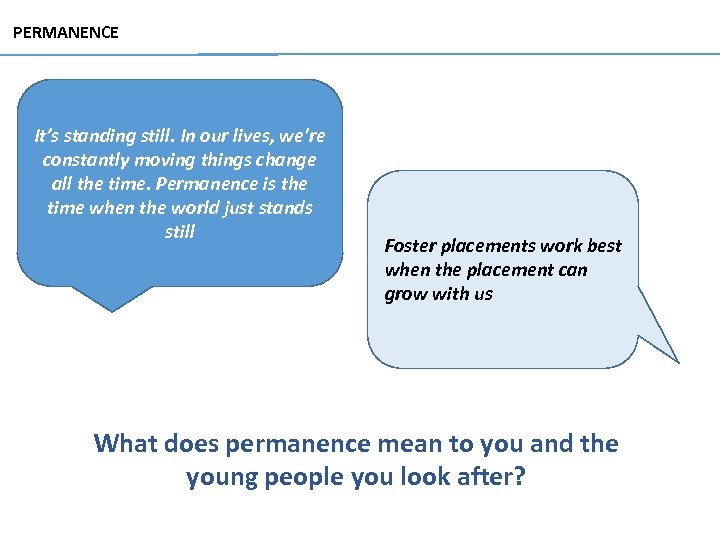 PERMANENCE

It's standing still. In our lives, we're constantly moving things change all the time. Permanence is the time when the world just stands still

Foster placements work best when the placement can grow with us

What does permanence mean to you and the young people you look after?